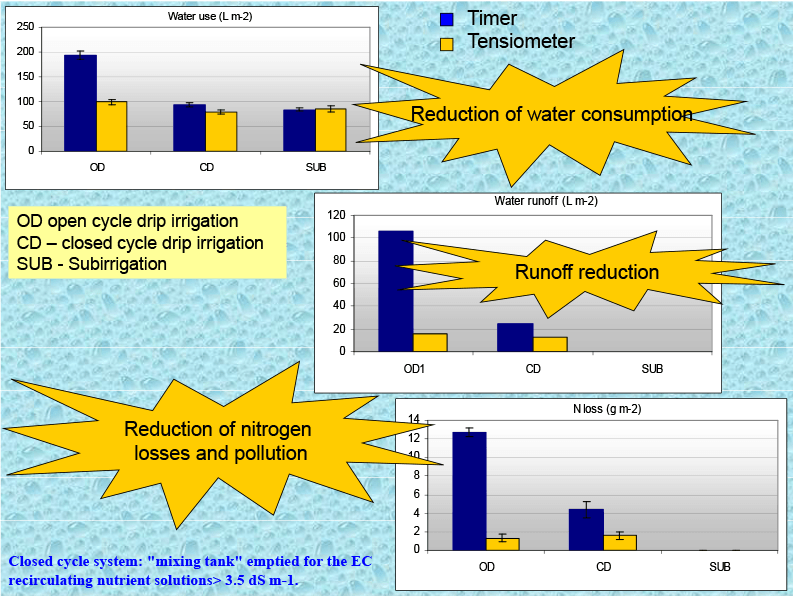 Water use (L m-2)

250
200
150
100
50
0

OD CD SUB

Timer
Tensiometer

Reduction of water consumption

OD open cycle drip irrigation
CD – closed cycle drip irrigation
SUB - Subirrigation

Water runoff (L m-2)

120
100
80
60
40
20
0

OD1 CD SUB

Runoff reduction

Reduction of nitrogen losses and pollution

N loss (g m-2)

14
12
10
8
6
4
2
0

OD CD SUB

Closed cycle system: "mixing tank" emptied for the EC recirculating nutrient solutions> 3.5 dS m-1.